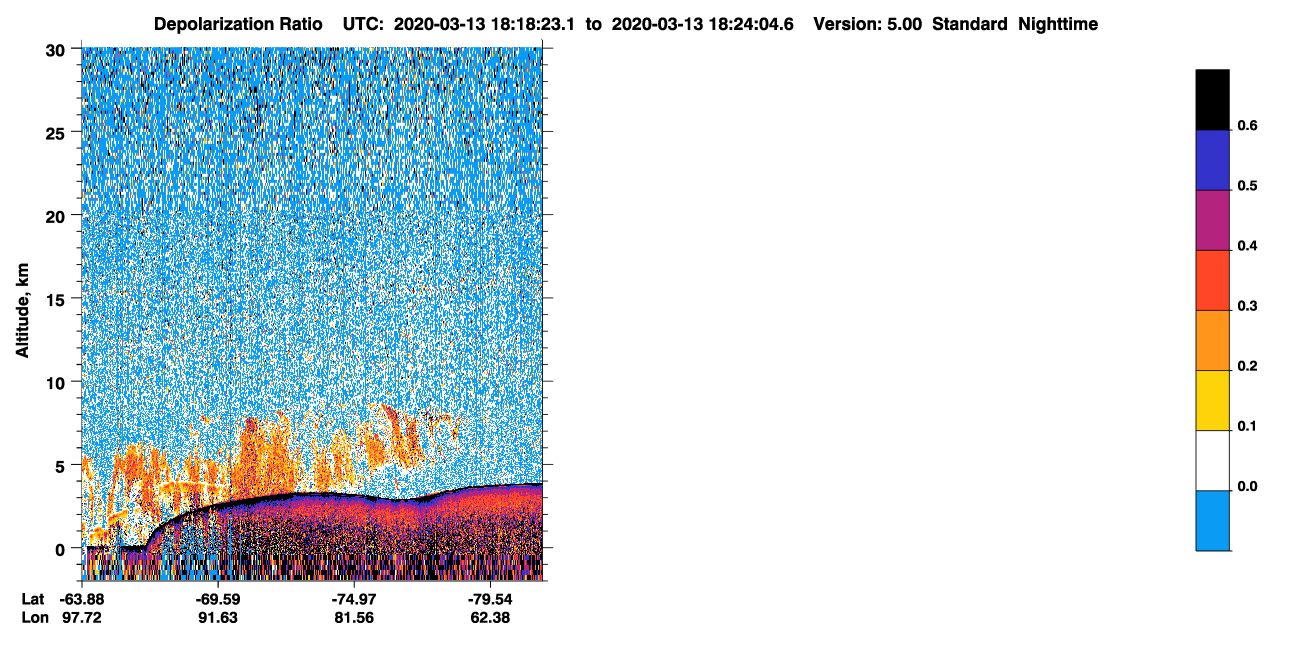 Depolarization Ratio UTC: 2020-03-13 18:18:23.1 to 2020-03-13 18:24:04.6 Version: 5.00 Standard Nighttime

Altitude, km

30
25
20
15
10
5
0

Lat -63.88 -69.59 -74.97 -79.54
Lon 97.72 91.63 81.56 62.38

0.6
0.5
0.4
0.3
0.2
0.1
0.0